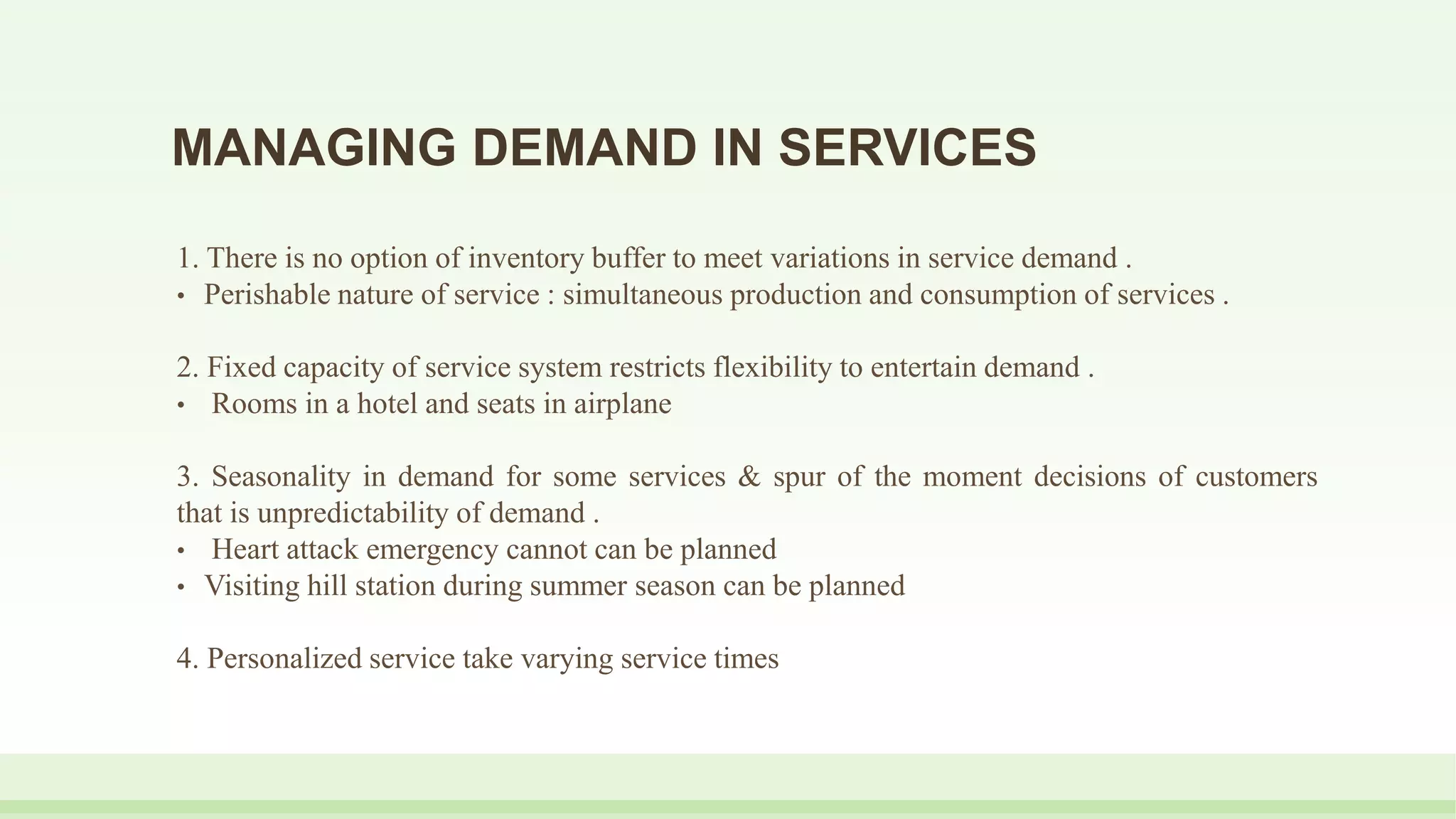 MANAGING DEMAND IN SERVICES

1. There is no option of inventory buffer to meet variations in service demand .
• Perishable nature of service : simultaneous production and consumption of services .

2. Fixed capacity of service system restricts flexibility to entertain demand .
• Rooms in a hotel and seats in airplane

3. Seasonality in demand for some services & spur of the moment decisions of customers that is unpredictability of demand .
• Heart attack emergency cannot can be planned
• Visiting hill station during summer season can be planned

4. Personalized service take varying service times